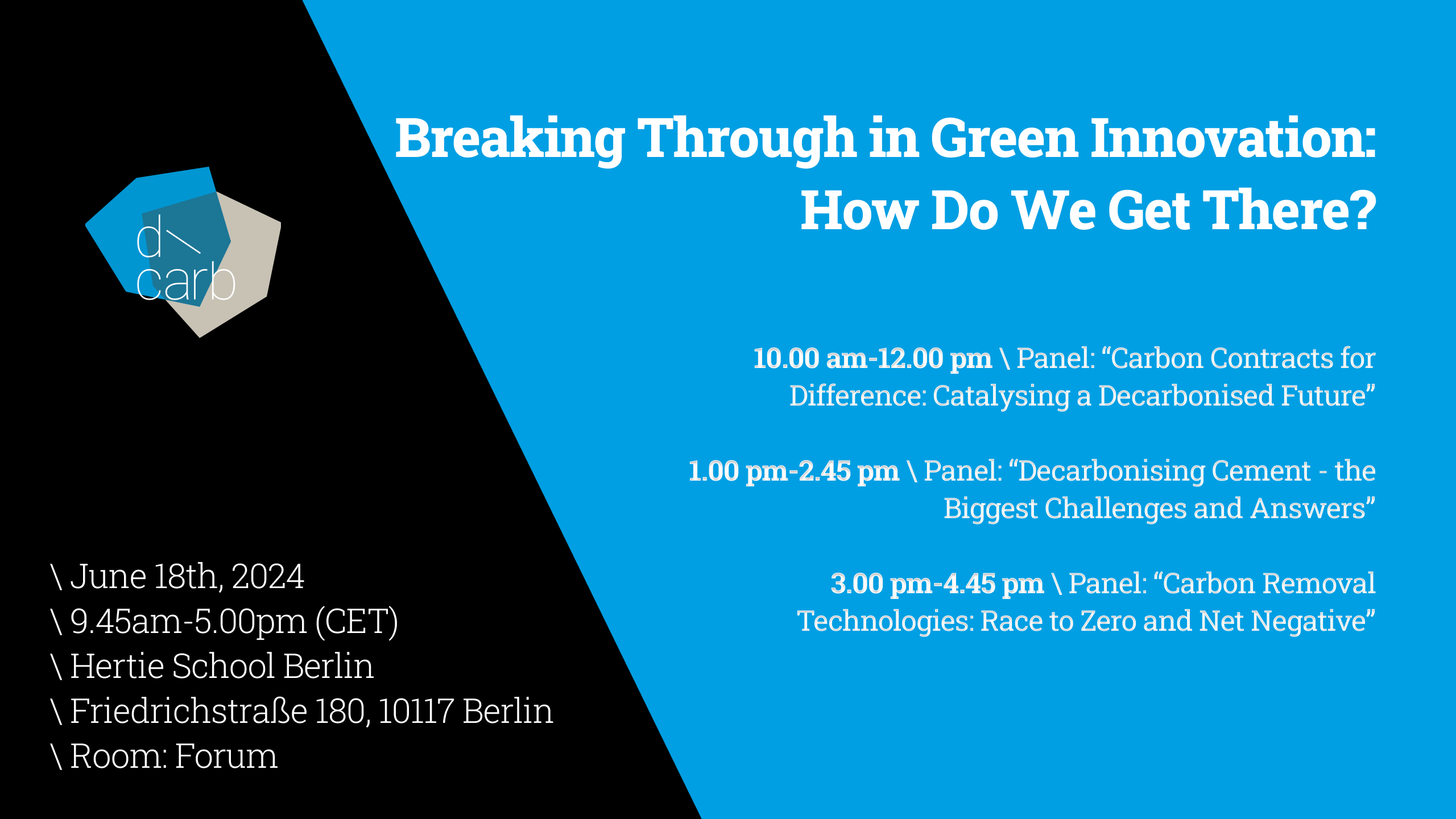 d\
carb

Breaking Through in Green Innovation: How Do We Get There?

10.00 am-12.00 pm \ Panel: “Carbon Contracts for Difference: Catalysing a Decarbonised Future”

1.00 pm-2.45 pm \ Panel: “Decarbonising Cement - the Biggest Challenges and Answers”

3.00 pm-4.45 pm \ Panel: “Carbon Removal Technologies: Race to Zero and Net Negative”

\ June 18th, 2024
\ 9.45am-5.00pm (CET)
\ Hertie School Berlin
\ Friedrichstraße 180, 10117 Berlin
\ Room: Forum